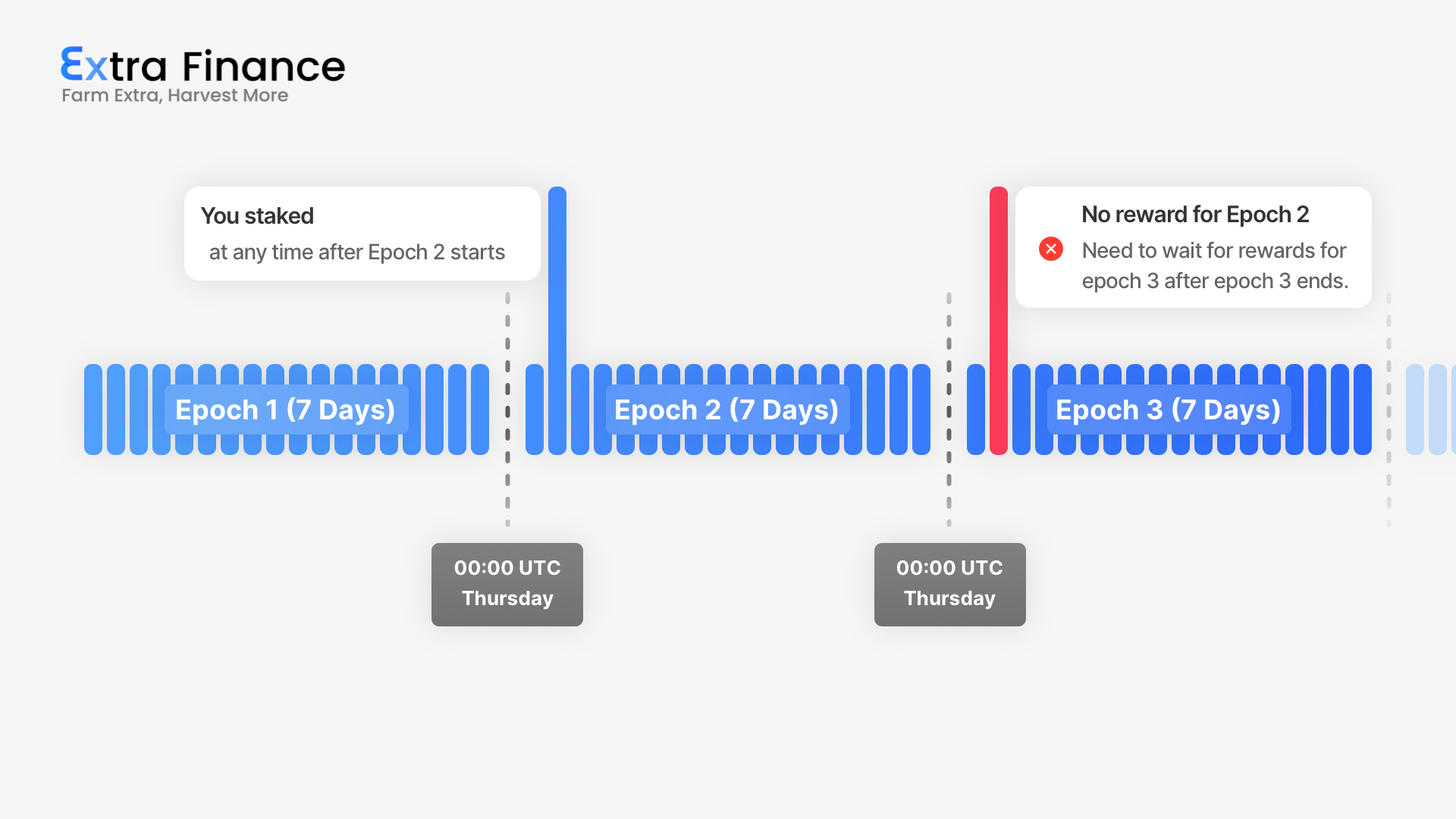 Extra Finance
Farm Extra, Harvest More

You staked
at any time after Epoch 2 starts

No reward for Epoch 2
Need to wait for rewards for epoch 3 after epoch 3 ends.

Epoch 1 (7 Days)

Epoch 2 (7 Days)

Epoch 3 (7 Days)

00:00 UTC
Thursday

00:00 UTC
Thursday